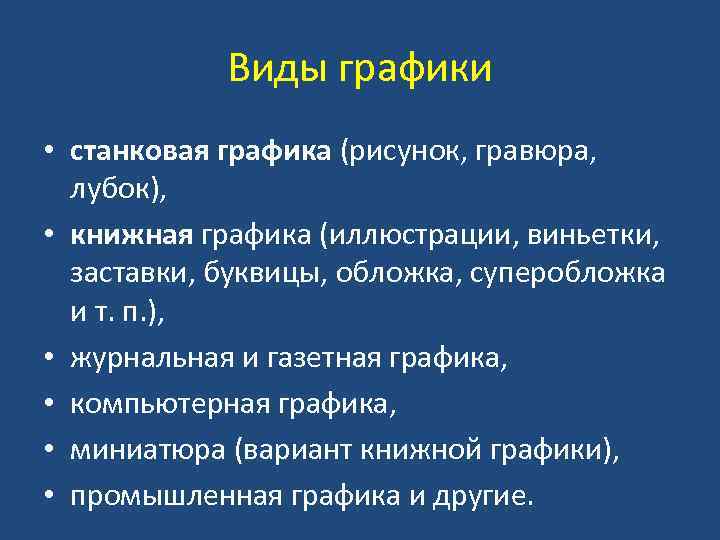 Виды графики

• станковая графика (рисунок, гравюра, лубок),
• книжная графика (иллюстрации, виньетки, заставки, буквицы, обложка, суперобложка и т. п.),
• журнальная и газетная графика,
• компьютерная графика,
• миниатюра (вариант книжной графики),
• промышленная графика и другие.